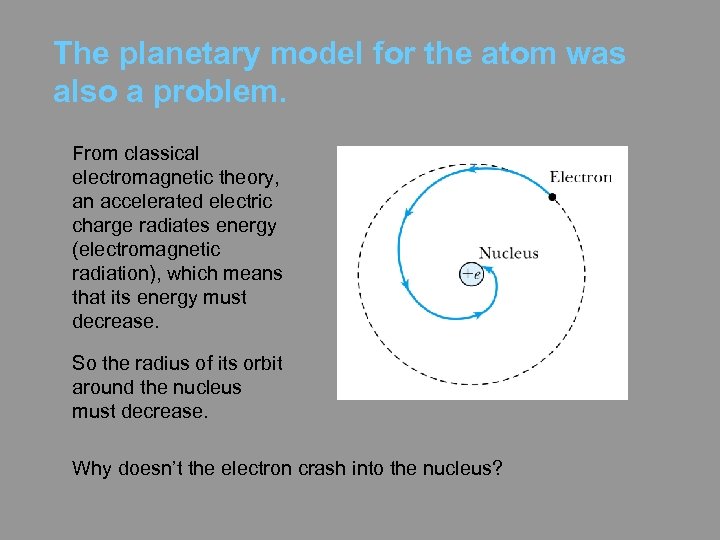 The planetary model for the atom was also a problem.

From classical electromagnetic theory, an accelerated electric charge radiates energy (electromagnetic radiation), which means that its energy must decrease.

So the radius of its orbit around the nucleus must decrease.

Electron

Nucleus

$+e$

Why doesn't the electron crash into the nucleus?